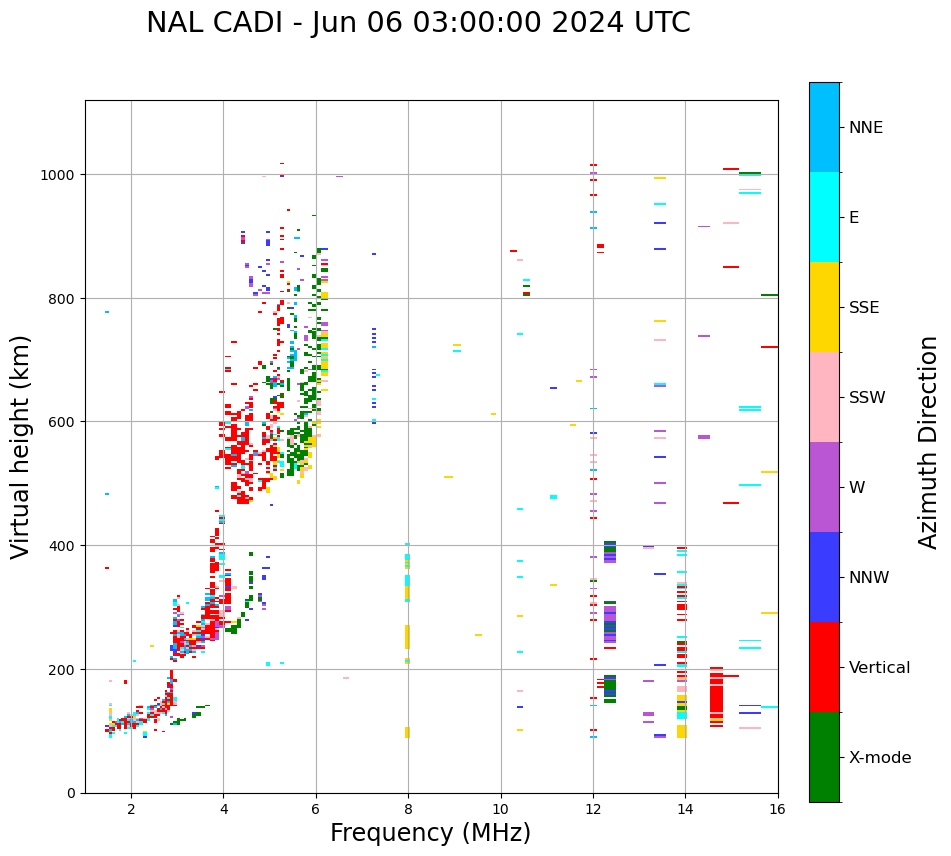 NAL CADI - Jun 06 03:00:00 2024 UTC

Virtual height (km)

1000
800
600
400
200
0

2
4
6
8
10
12
14
16

Frequency (MHz)

NNE
E
SSE
SSW
W
NNW
Vertical
X-mode

Azimuth Direction